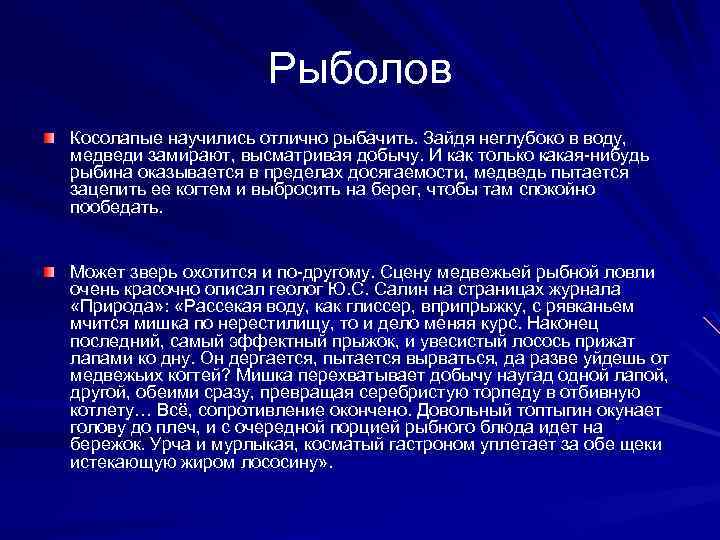 Рыболов

Косолапые научились отлично рыбачить. Зайдя неглубоко в воду, медведи замирают, высматривая добычу. И как только какая-нибудь рыбина оказывается в пределах досягаемости, медведь пытается зацепить ее когтем и выбросить на берег, чтобы там спокойно пообедать.

Может зверь охотится и по-другому. Сцену медвежьей рыбной ловли очень красочно описал геолог Ю.С. Салин на страницах журнала «Природа»: «Рассекая воду, как глиссер, вприпрыжку, с рявканьем мчится мишка по нерестилищу, то и дело меняя курс. Наконец последний, самый эффектный прыжок, и увесистый лосось прижат лапами ко дну. Он дергается, пытается вырваться, да разве уйдешь от медвежьих когтей? Мишка перехватывает добычу наугад одной лапой, другой, обеими сразу, превращая серебристую торпеду в отбивную котлету… Всё, сопротивление окончено. Довольный топтыгин окунает голову до плеч, и с очередной порцией рыбного блюда идет на бережок. Урча и мурлыкая, косматый гастроном уплетает за обе щеки истекающую жиром лососину».